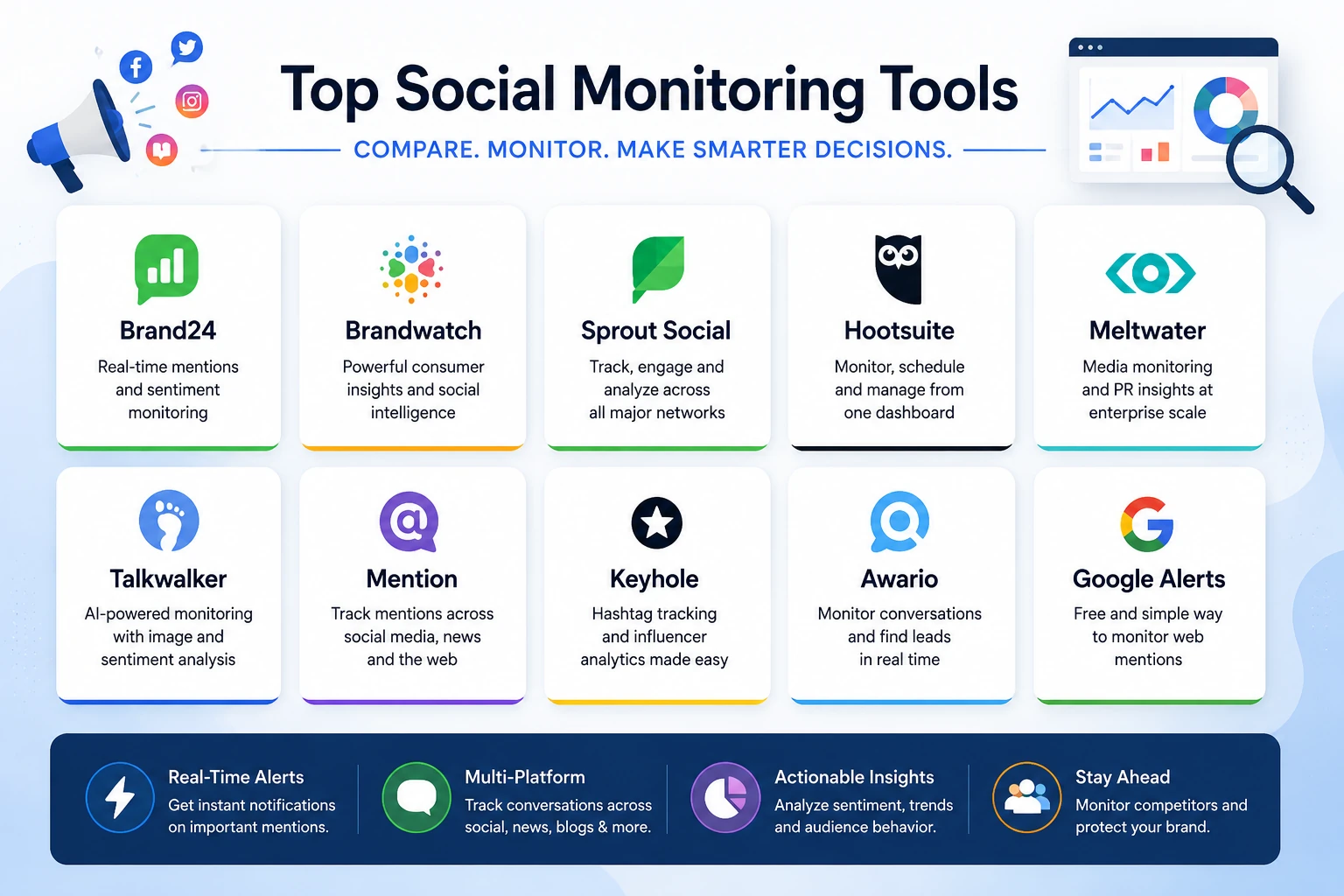 Top Social Monitoring Tools

COMPARE. MONITOR. MAKE SMARTER DECISIONS.

Brand24
Real-time mentions and sentiment monitoring

Brandwatch
Powerful consumer insights and social intelligence

Sprout Social
Track, engage and analyze across all major networks

Hootsuite
Monitor, schedule and manage from one dashboard

Meltwater
Media monitoring and PR insights at enterprise scale

Talkwalker
AI-powered monitoring with image and sentiment analysis

Mention
Track mentions across social media, news and the web

Keyhole
Hashtag tracking and influencer analytics made easy

Awario
Monitor conversations and find leads in real time

Google Alerts
Free and simple way to monitor web mentions

Real-Time Alerts
Get instant notifications on important mentions.

Multi-Platform
Track conversations across social, news, blogs & more.

Actionable Insights
Analyze sentiment, trends and audience behavior.

Stay Ahead
Monitor competitors and protect your brand.